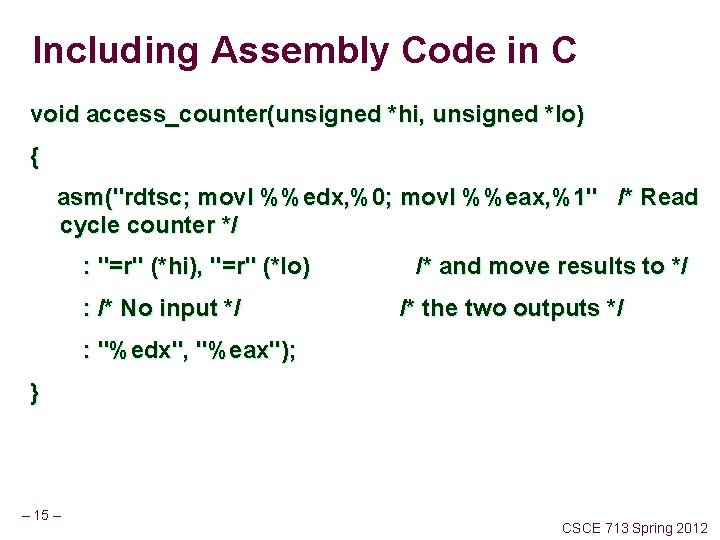 Including Assembly Code in C

void access_counter(unsigned *hi, unsigned *lo)

{

asm("rdtsc; movl %%edx,%0; movl %%eax,%1" /* Read cycle counter */

: "=r" (*hi), "=r" (*lo) /* and move results to */

: /* No input */ /* the two outputs */

: "%edx", "%eax");

}

– 15 –

CSCE 713 Spring 2012